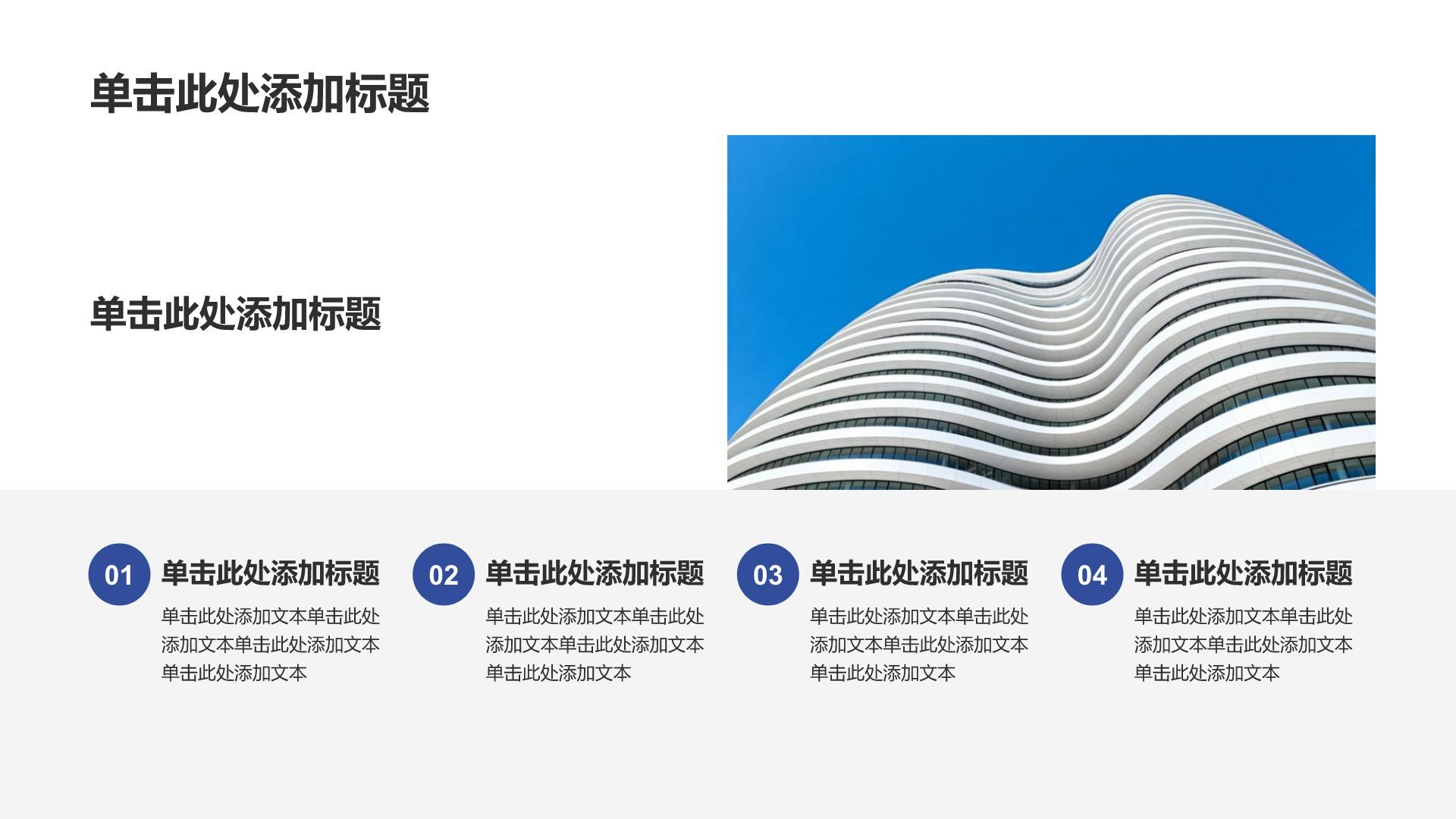 单击此处添加标题

单击此处添加标题

01 单击此处添加标题

单击此处添加文本单击此处添加文本单击此处添加文本单击此处添加文本

02 单击此处添加标题

单击此处添加文本单击此处添加文本单击此处添加文本单击此处添加文本

03 单击此处添加标题

单击此处添加文本单击此处添加文本单击此处添加文本单击此处添加文本

04 单击此处添加标题

单击此处添加文本单击此处添加文本单击此处添加文本单击此处添加文本